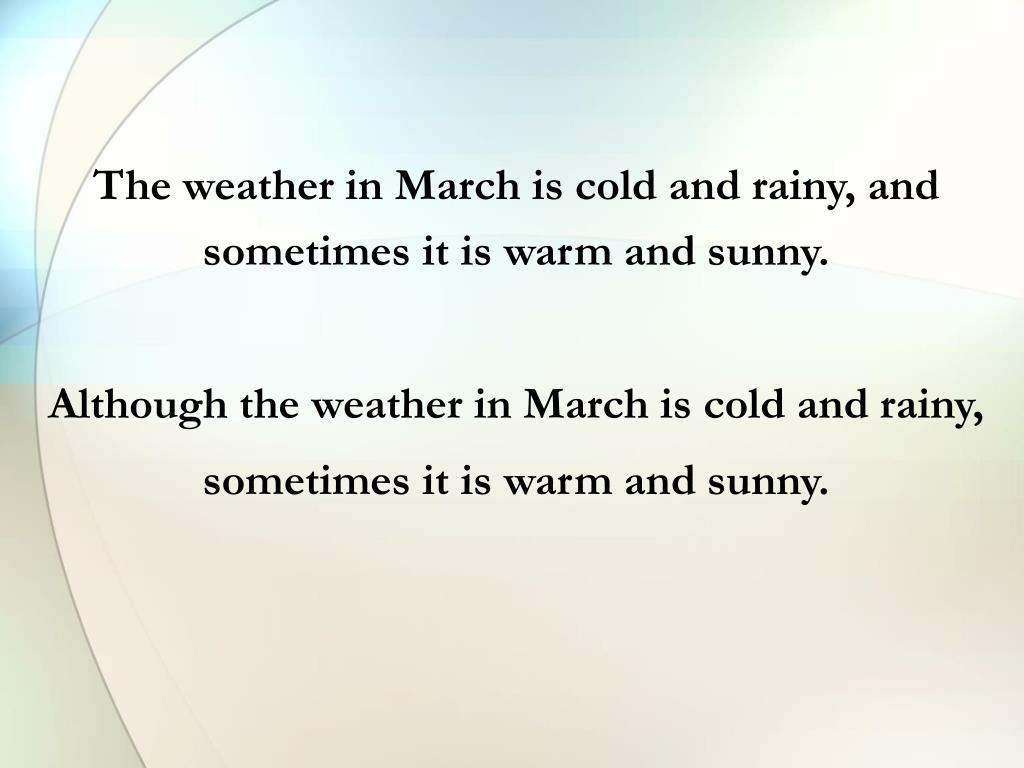 The weather in March is cold and rainy, and sometimes it is warm and sunny.

Although the weather in March is cold and rainy, sometimes it is warm and sunny.